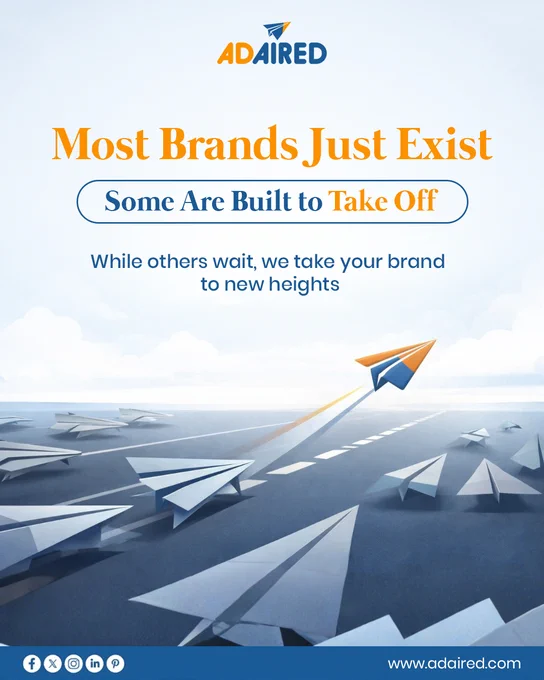 ADAIRED

Most Brands Just Exist

Some Are Built to Take Off

While others wait, we take your brand to new heights

www.adaired.com